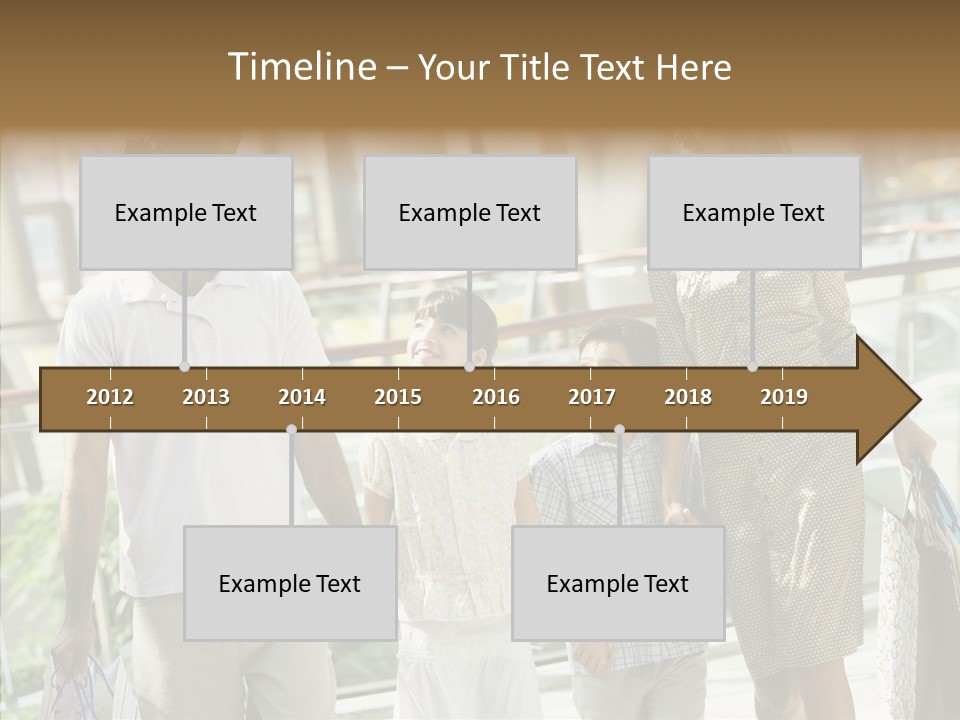 Timeline – Your Title Text Here

Example Text

Example Text

Example Text

2012 2013 2014 2015 2016 2017 2018 2019

Example Text

Example Text